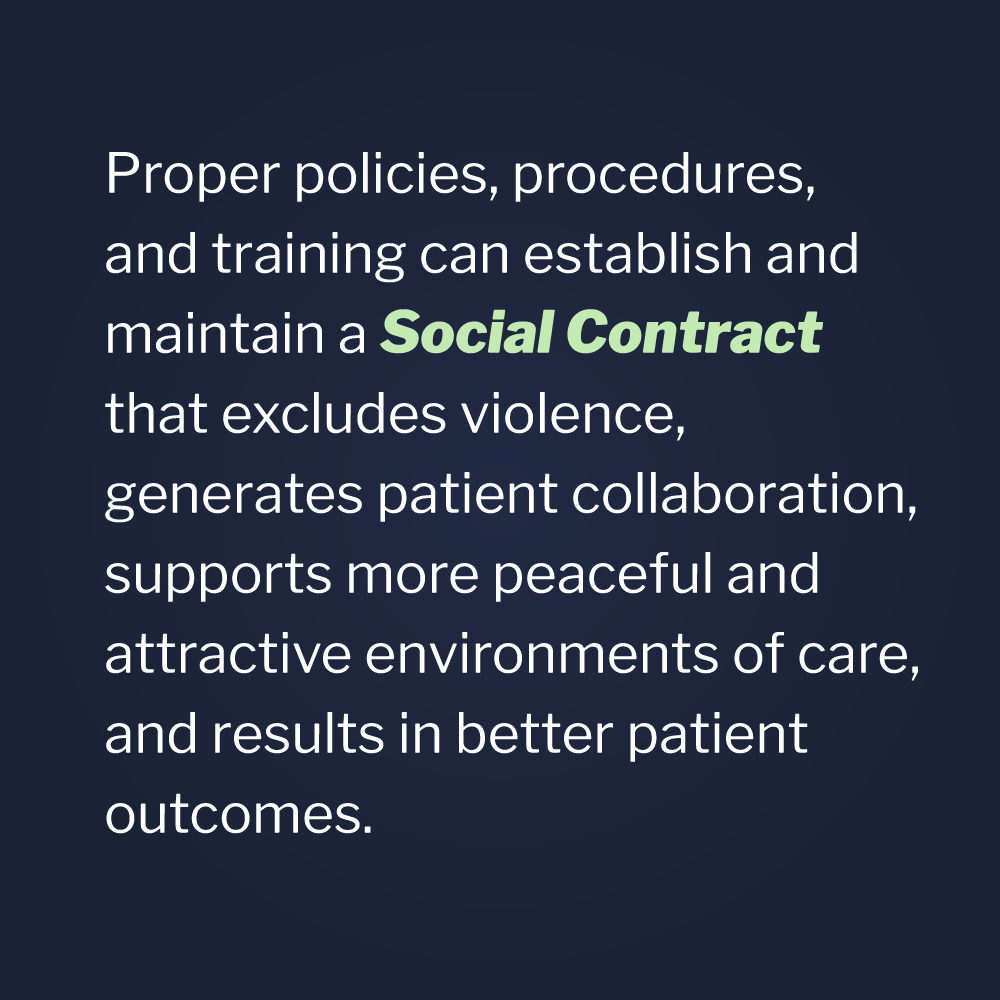 Proper policies, procedures, and training can establish and maintain a Social Contract that excludes violence, generates patient collaboration, supports more peaceful and attractive environments of care, and results in better patient outcomes.